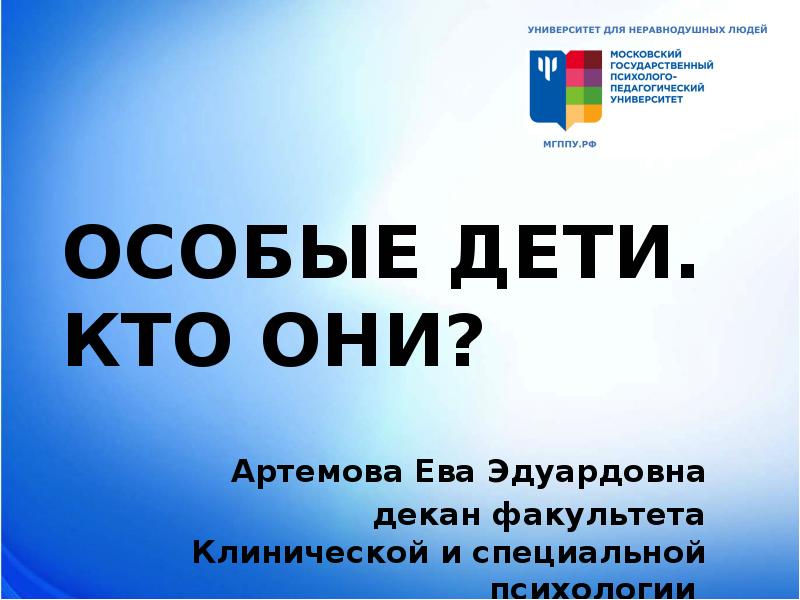 УНИВЕРСИТЕТ ДЛЯ НЕРАВНОДУШНЫХ ЛЮДЕЙ

МОСКОВСКИЙ ГОСУДАРСТВЕННЫЙ ПСИХОЛОГО-ПЕДАГОГИЧЕСКИЙ УНИВЕРСИТЕТ

МГППУ.РФ

ОСОБЫЕ ДЕТИ. КТО ОНИ?

Артемова Ева Эдуардовна
декан факультета
Клинической и специальной психологии